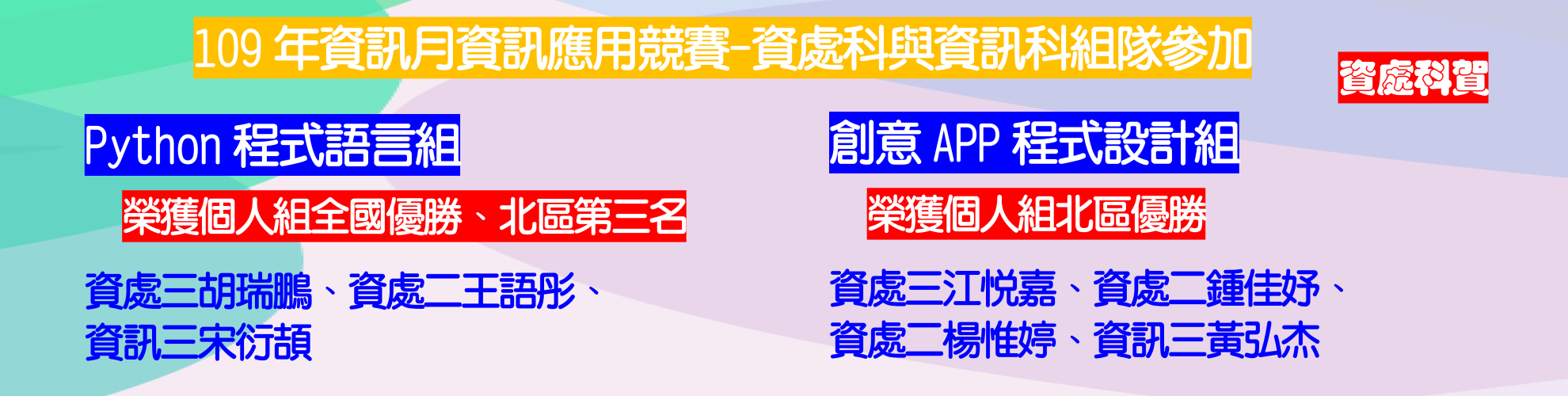 109 年資訊月資訊應用競賽-資處科與資訊科組隊參加

資處科賀

Python 程式語言組

榮獲個人組全國優勝、北區第三名

資處三胡瑞鵬、資處二王語彤、資訊三宋衍頡

創意 APP 程式設計組

榮獲個人組北區優勝

資處三江悅嘉、資處二鍾佳妤、資處二楊惟婷、資訊三黃弘杰